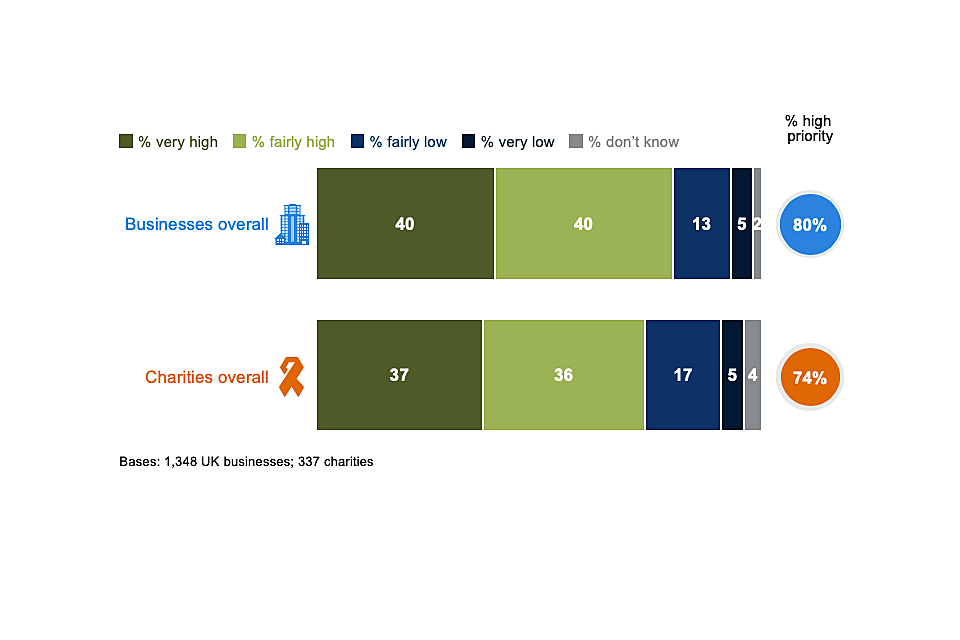 % very high % fairly high % fairly low % very low % don't know

% high priority

Businesses overall 40 40 13 5 2 80%

Charities overall 37 36 17 5 4 74%

Bases: 1,348 UK businesses; 337 charities